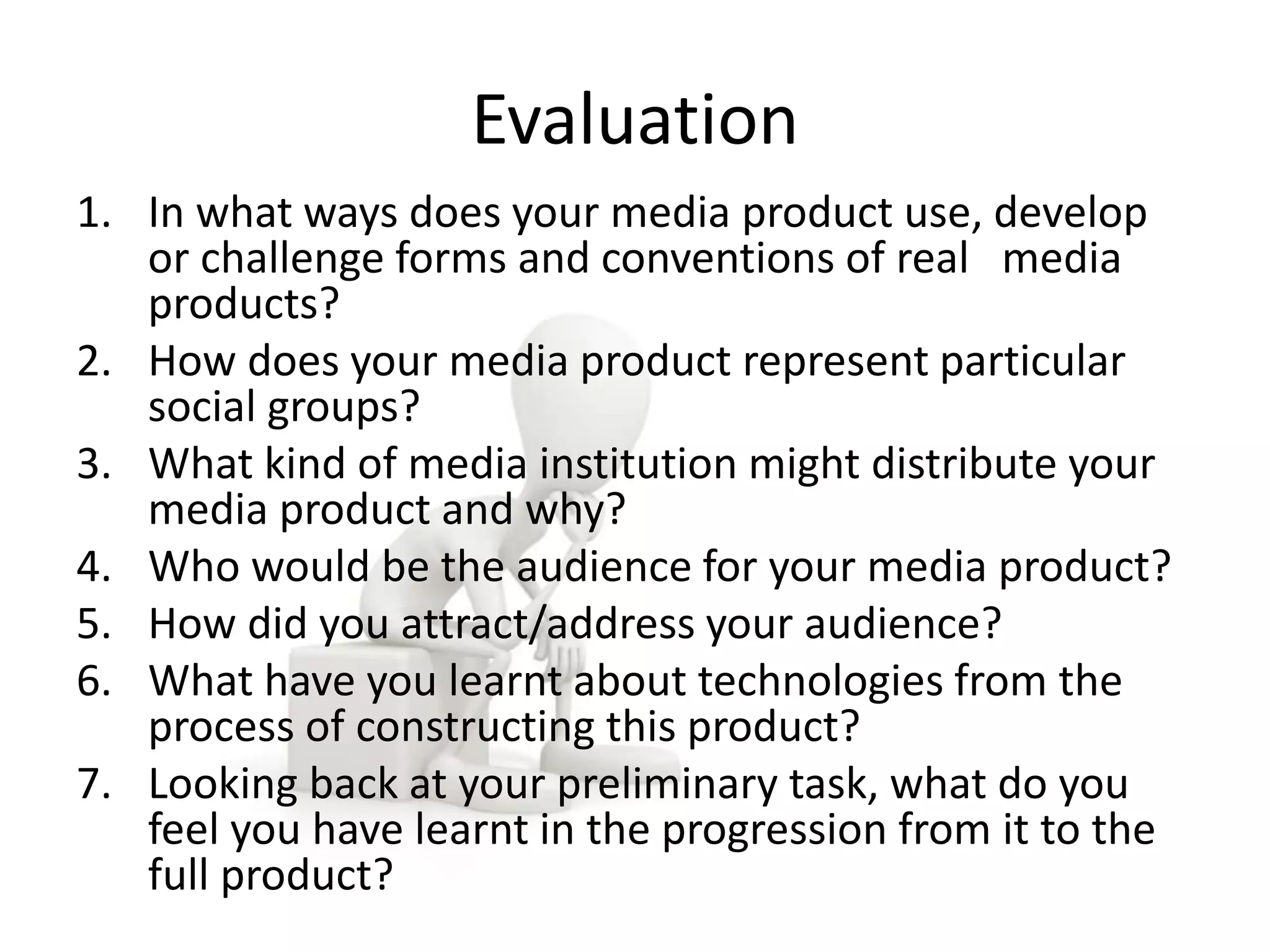 Evaluation

1. In what ways does your media product use, develop or challenge forms and conventions of real media products?
2. How does your media product represent particular social groups?
3. What kind of media institution might distribute your media product and why?
4. Who would be the audience for your media product?
5. How did you attract/address your audience?
6. What have you learnt about technologies from the process of constructing this product?
7. Looking back at your preliminary task, what do you feel you have learnt in the progression from it to the full product?